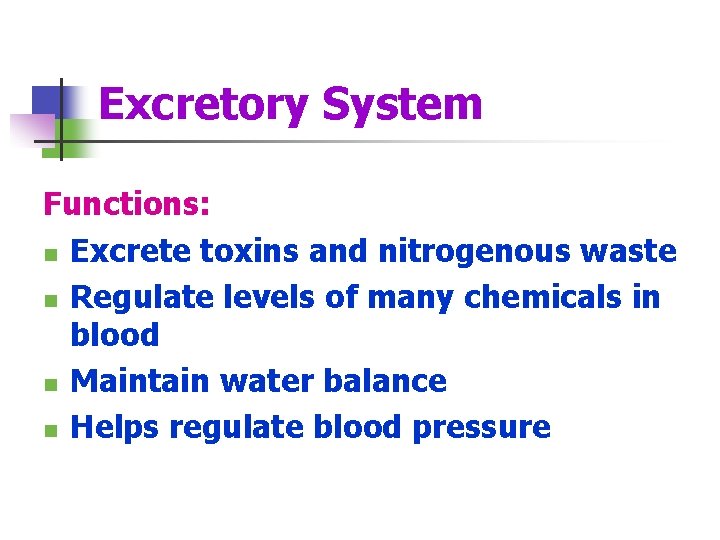 Excretory System

Functions:

- Excrete toxins and nitrogenous waste
- Regulate levels of many chemicals in blood
- Maintain water balance
- Helps regulate blood pressure